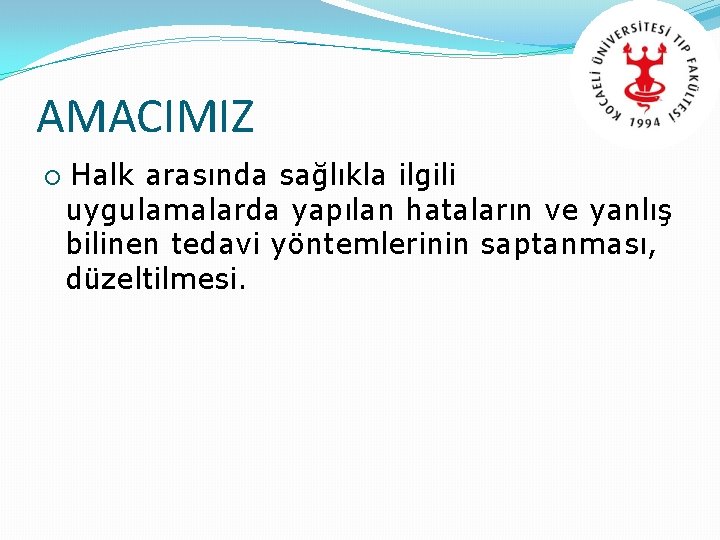 KOCAELİ ÜNİVERSİTESİ TIP FAKÜLTESİ
1994

AMACIMIZ

Halk arasında sağlıkla ilgili uygulamalarda yapılan hataların ve yanlış bilinen tedavi yöntemlerinin saptanması, düzeltilmesi.